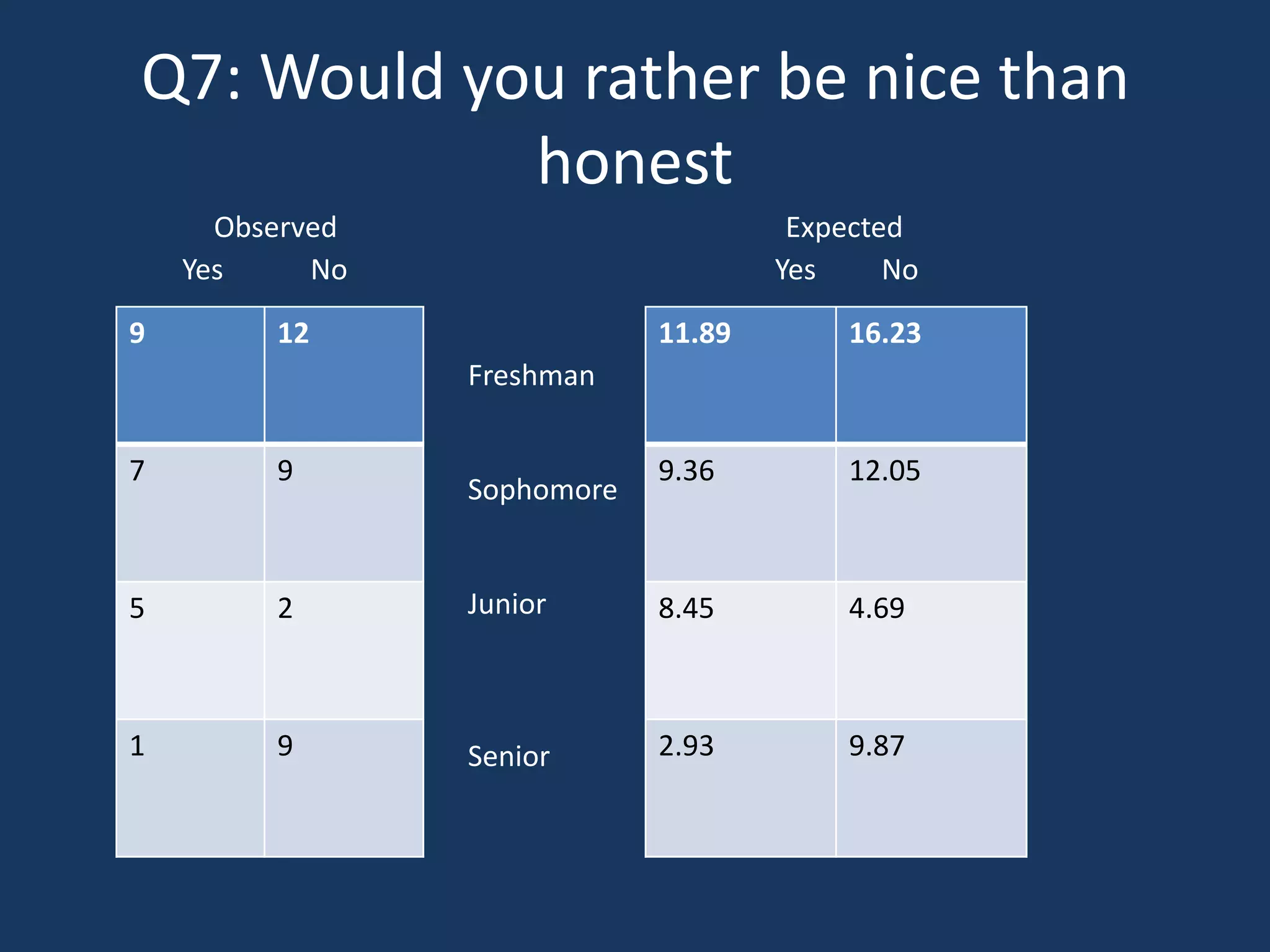 Q7: Would you rather be nice than honest

Observed

| Yes | No |
|---|---|
| 9 | 12 |
| 7 | 9 |
| 5 | 2 |
| 1 | 9 |

Freshman

Sophomore

Junior

Senior

Expected

| Yes | No |
|---|---|
| 11.89 | 16.23 |
| 9.36 | 12.05 |
| 8.45 | 4.69 |
| 2.93 | 9.87 |